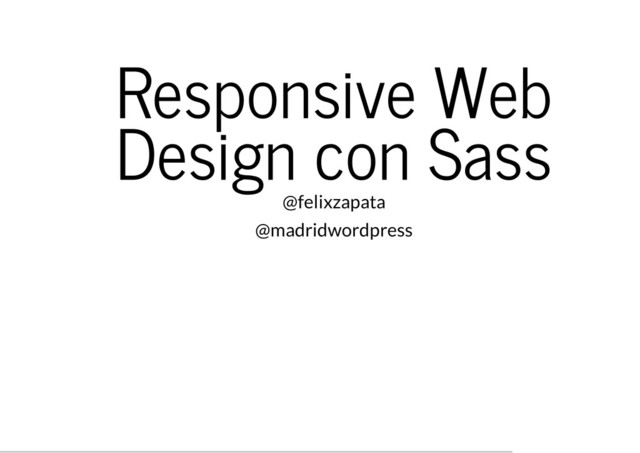 Responsive Web Design con Sass

@felixzapata

@madridwordpress